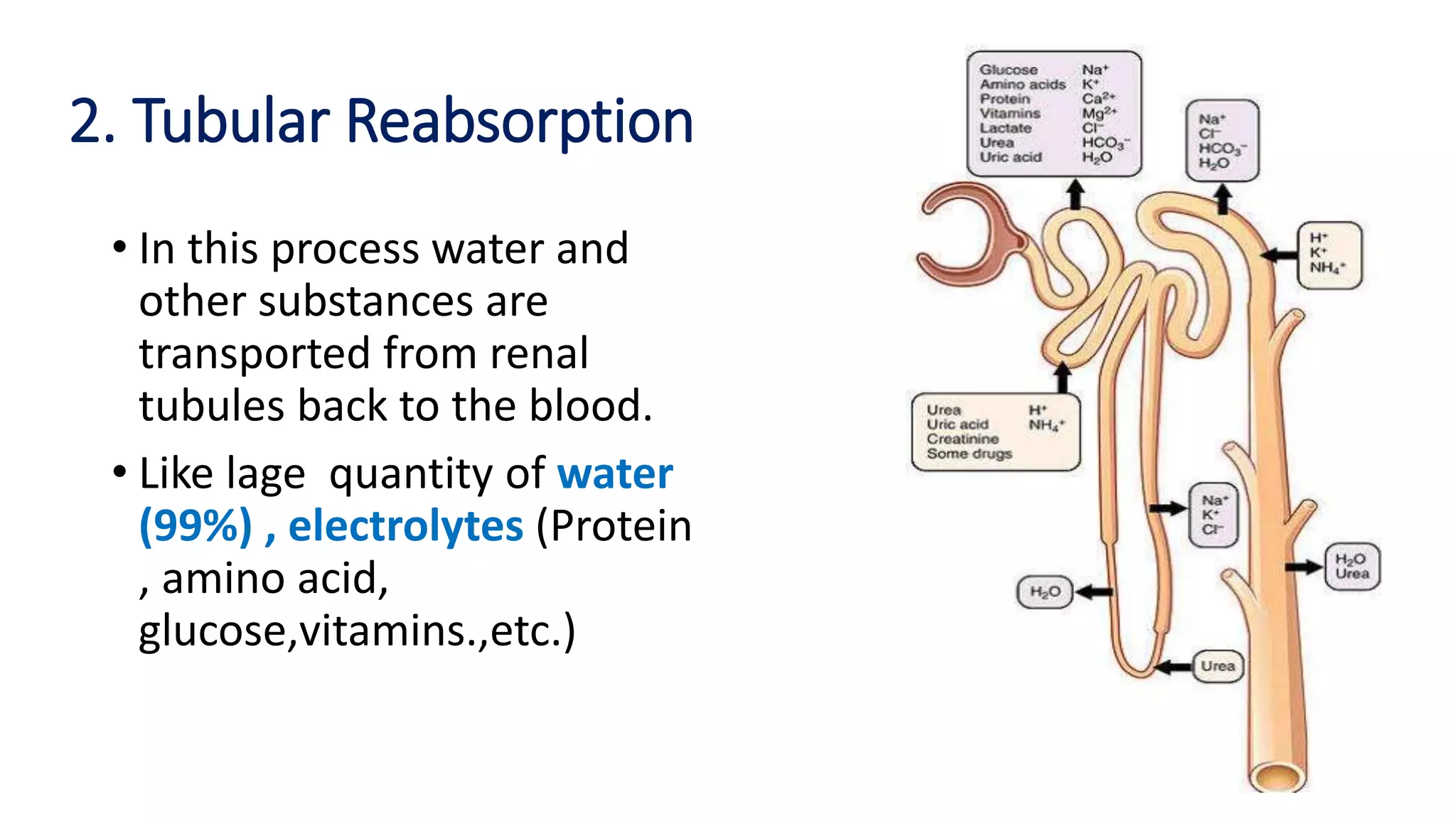 2. Tubular Reabsorption

• In this process water and other substances are transported from renal tubules back to the blood.

• Like lage quantity of water (99%) , electrolytes (Protein , amino acid, glucose,vitamins.,etc.)

Glucose
Amino acids
Protein
Vitamins
Lactate
Urea
Uric acid

$Na^+$
$K^+$
$Ca^{2+}$
$Mg^{2+}$
$Cl^-$
$HCO_3^-$
$H_2O$

$Na^+$
$Cl^-$
$HCO_3^-$
$H_2O$

$H^+$
$K^+$
$NH_4^+$

Urea
Uric acid
Creatinine
Some drugs

$H^+$
$NH_4^+$

$Na^+$
$K^+$
$Cl^-$

$H_2O$
Urea

$H_2O$

Urea